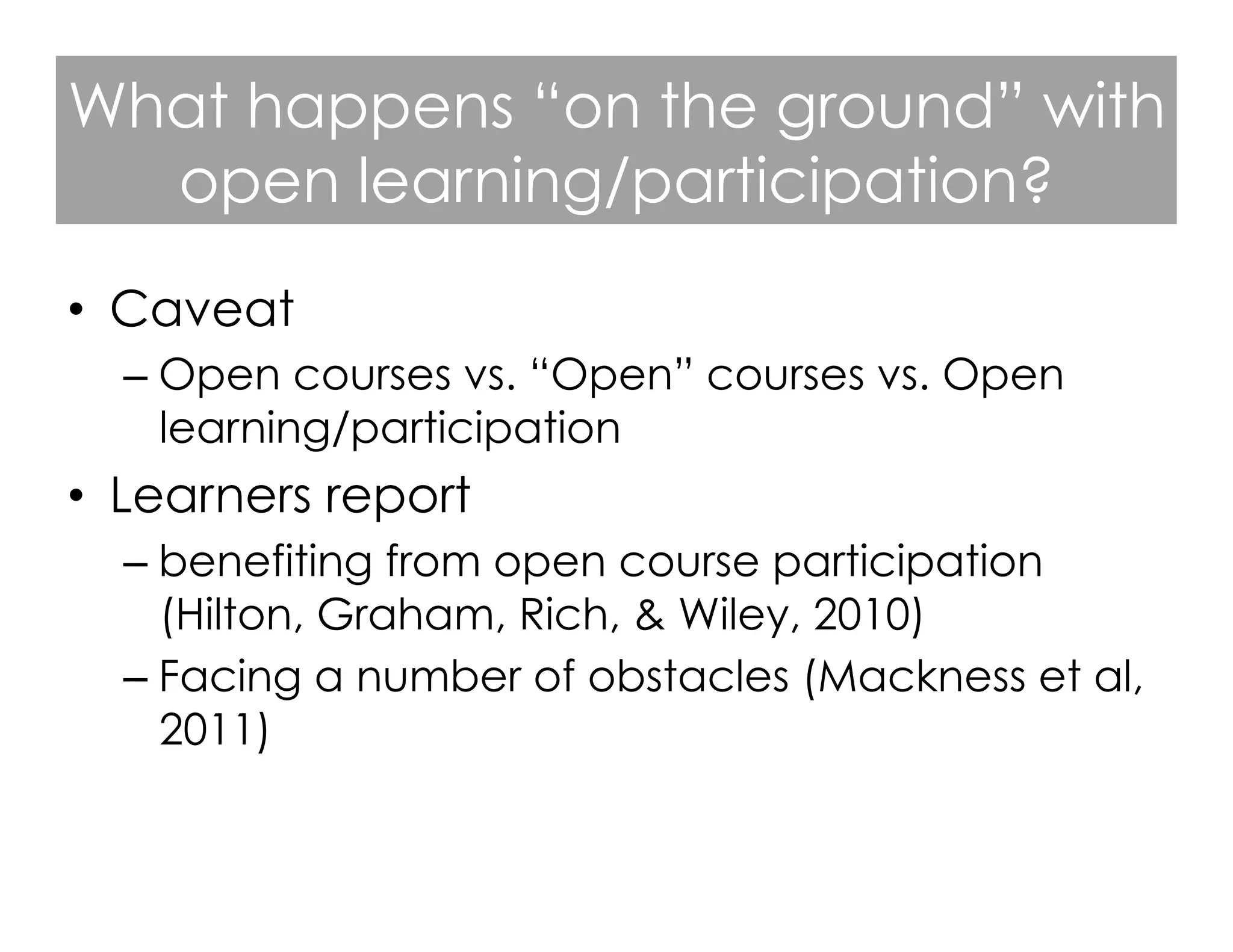 What happens “on the ground” with open learning/participation?

• Caveat
– Open courses vs. “Open” courses vs. Open learning/participation
• Learners report
– benefiting from open course participation (Hilton, Graham, Rich, & Wiley, 2010)
– Facing a number of obstacles (Mackness et al, 2011)